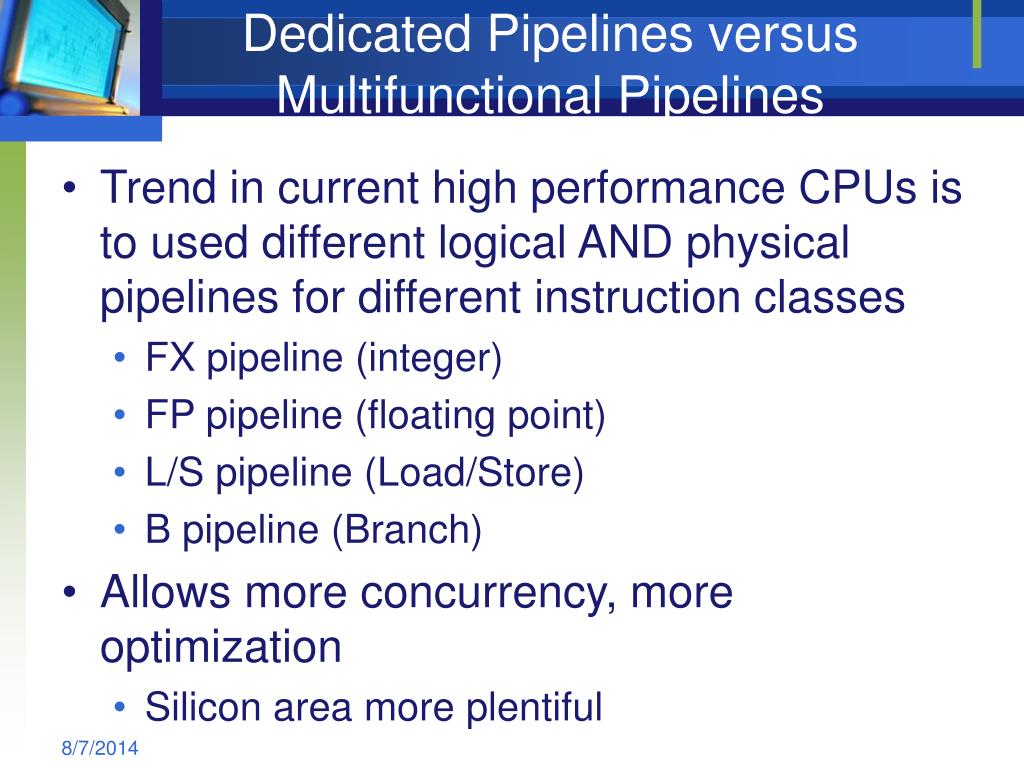 Dedicated Pipelines versus Multifunctional Pipelines

• Trend in current high performance CPUs is to used different logical AND physical pipelines for different instruction classes
  • FX pipeline (integer)
  • FP pipeline (floating point)
  • L/S pipeline (Load/Store)
  • B pipeline (Branch)
• Allows more concurrency, more optimization
  • Silicon area more plentiful

8/7/2014